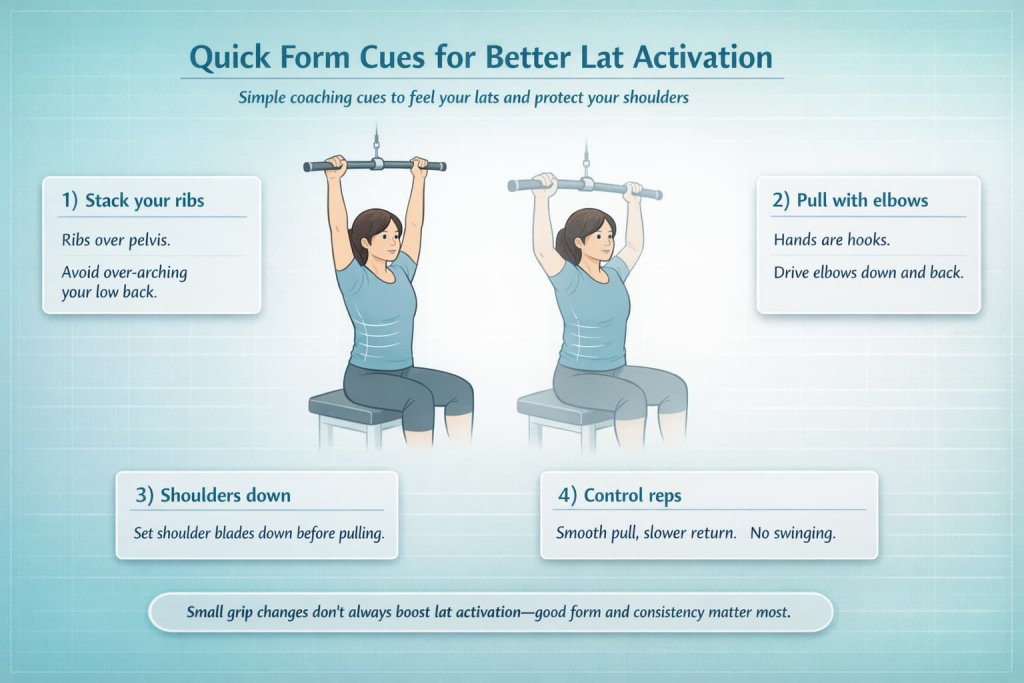 Quick Form Cues for Better Lat Activation

Simple coaching cues to feel your lats and protect your shoulders

1) Stack your ribs

Ribs over pelvis.

Avoid over-arching your low back.

2) Pull with elbows

Hands are hooks.

Drive elbows down and back.

3) Shoulders down

Set shoulder blades down before pulling.

4) Control reps

Smooth pull, slower return. No swinging.

Small grip changes don't always boost lat activation—good form and consistency matter most.